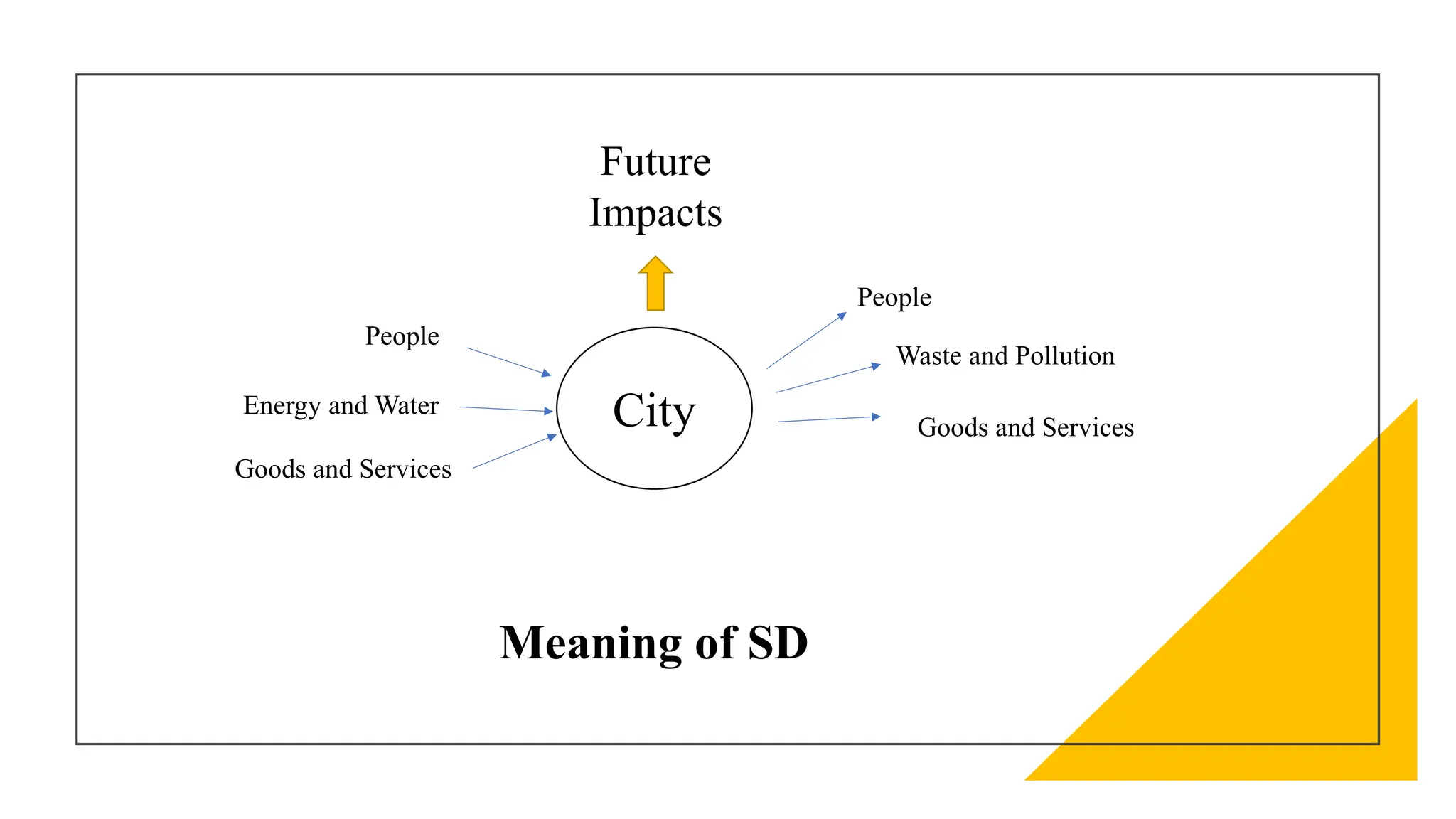 Future Impacts

People

Energy and Water

Goods and Services

City

People

Waste and Pollution

Goods and Services

Meaning of SD